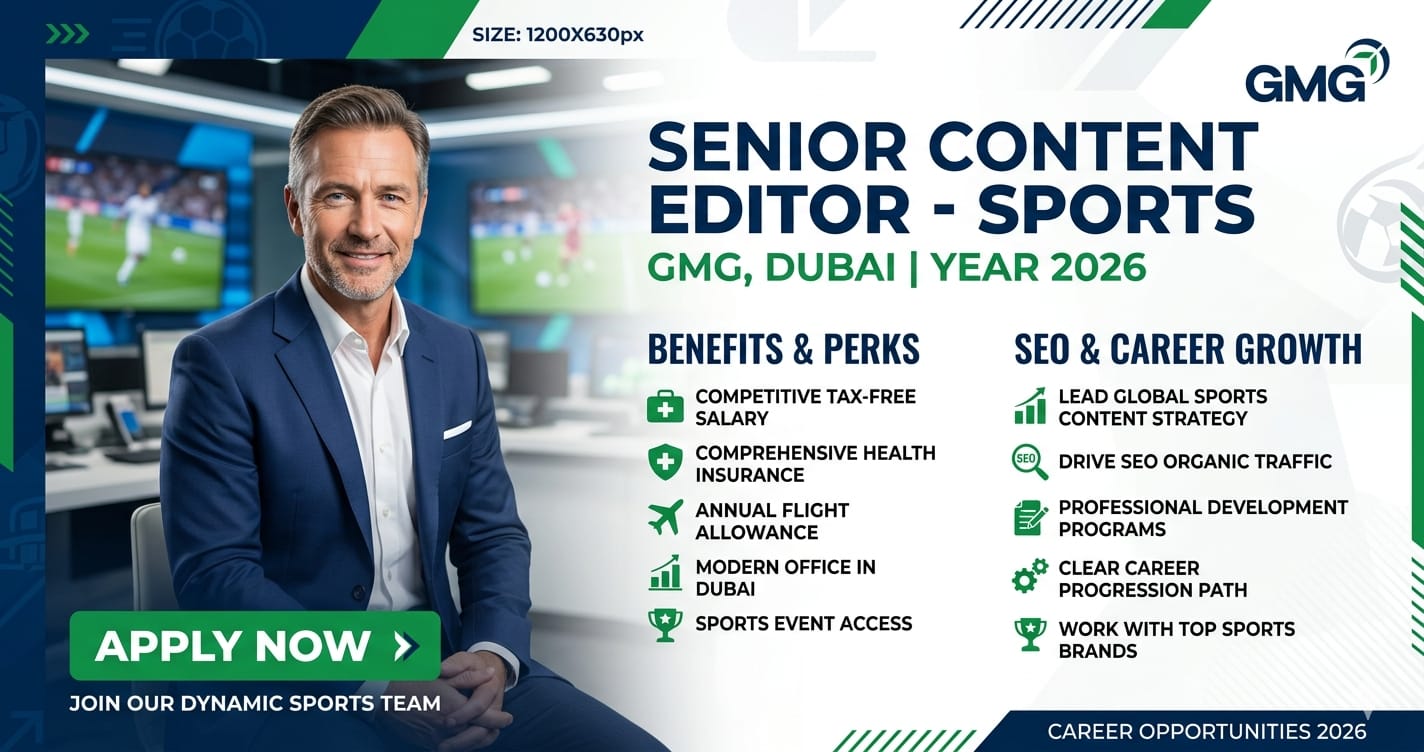 SIZE: 1200X630px

GMG

SENIOR CONTENT EDITOR - SPORTS

GMG, DUBAI | YEAR 2026

BENEFITS & PERKS

COMPETITIVE TAX-FREE SALARY

COMPREHENSIVE HEALTH INSURANCE

ANNUAL FLIGHT ALLOWANCE

MODERN OFFICE IN DUBAI

SPORTS EVENT ACCESS

SEO & CAREER GROWTH

LEAD GLOBAL SPORTS CONTENT STRATEGY

SEO

DRIVE SEO ORGANIC TRAFFIC

PROFESSIONAL DEVELOPMENT PROGRAMS

CLEAR CAREER PROGRESSION PATH

WORK WITH TOP SPORTS BRANDS

APPLY NOW

JOIN OUR DYNAMIC SPORTS TEAM

CAREER OPPORTUNITIES 2026